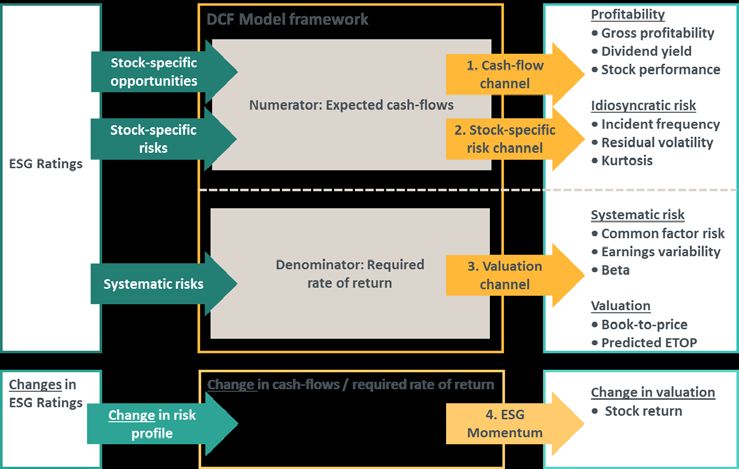 ESG Ratings

Stock-specific opportunities

Stock-specific risks

Systematic risks

DCF Model framework

Numerator: Expected cash-flows

Denominator: Required rate of return

1. Cash-flow channel

2. Stock-specific risk channel

3. Valuation channel

Profitability
• Gross profitability
• Dividend yield
• Stock performance

Idiosyncratic risk
• Incident frequency
• Residual volatility
• Kurtosis

Systematic risk
• Common factor risk
• Earnings variability
• Beta

Valuation
• Book-to-price
• Predicted ETOP

Changes in ESG Ratings

Change in risk profile

Change in cash-flows / required rate of return

4. ESG Momentum

Change in valuation
• Stock return